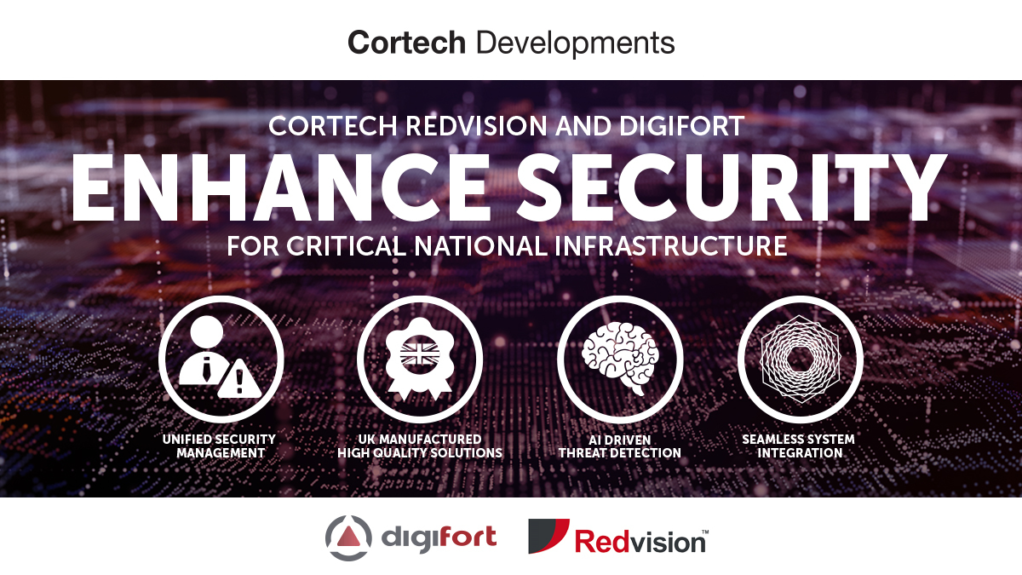 Cortech Developments

CORTECH REDVISION AND DIGIFORT
ENHANCE SECURITY
FOR CRITICAL NATIONAL INFRASTRUCTURE

UNIFIED SECURITY MANAGEMENT

UK MANUFACTURED HIGH QUALITY SOLUTIONS

AI DRIVEN THREAT DETECTION

SEAMLESS SYSTEM INTEGRATION

digifort

Redvision™